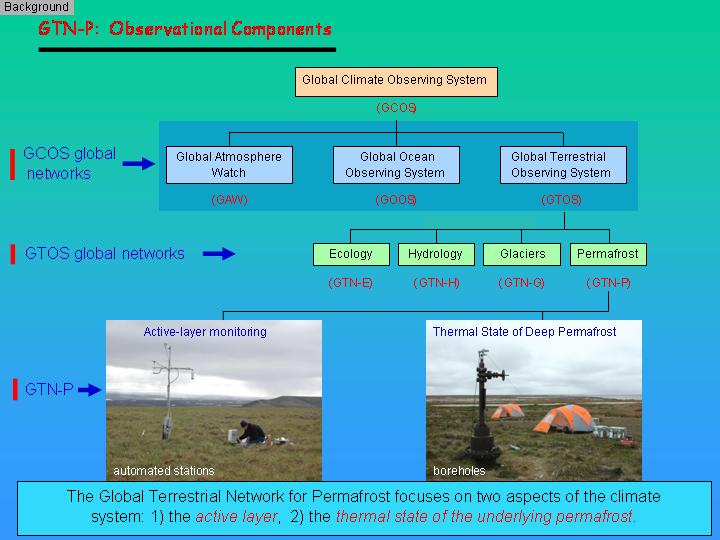 Background

GTN-P: Observational Components

Global Climate Observing System

(GCOS)

GCOS global networks

Global Atmosphere Watch

(GAW)

Global Ocean Observing System

(GOOS)

Global Terrestrial Observing System

(GTOS)

GTOS global networks

Ecology

(GTN-E)

Hydrology

(GTN-H)

Glaciers

(GTN-G)

Permafrost

(GTN-P)

GTN-P

Active-layer monitoring

automated stations

Thermal State of Deep Permafrost

boreholes

The Global Terrestrial Network for Permafrost focuses on two aspects of the climate system: 1) the active layer, 2) the thermal state of the underlying permafrost.